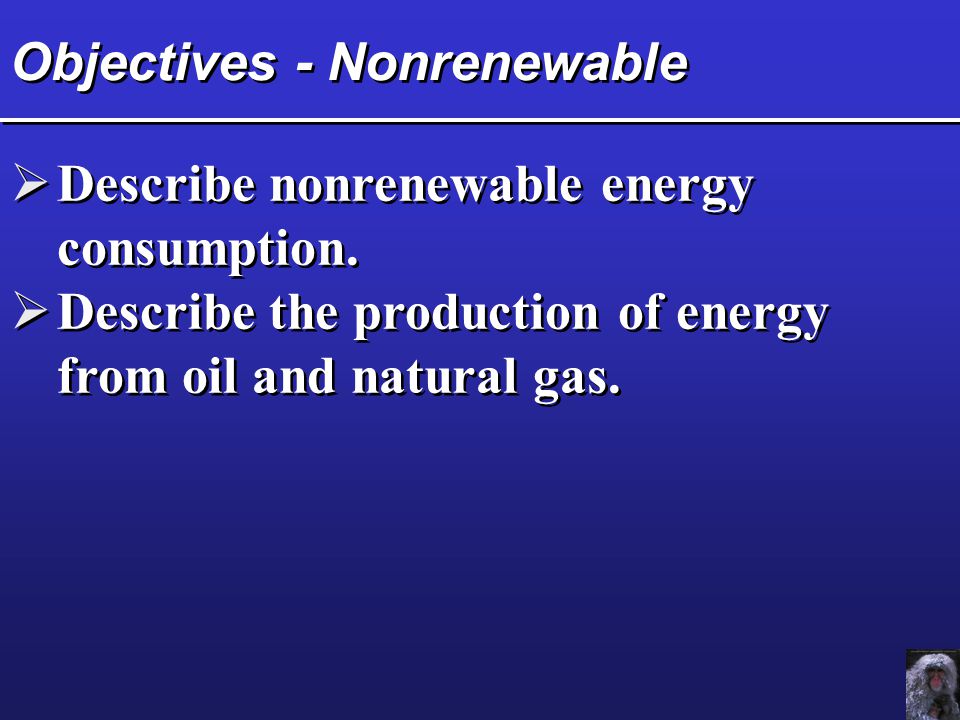 Objectives - Nonrenewable

➢ Describe nonrenewable energy consumption.

➢ Describe the production of energy from oil and natural gas.